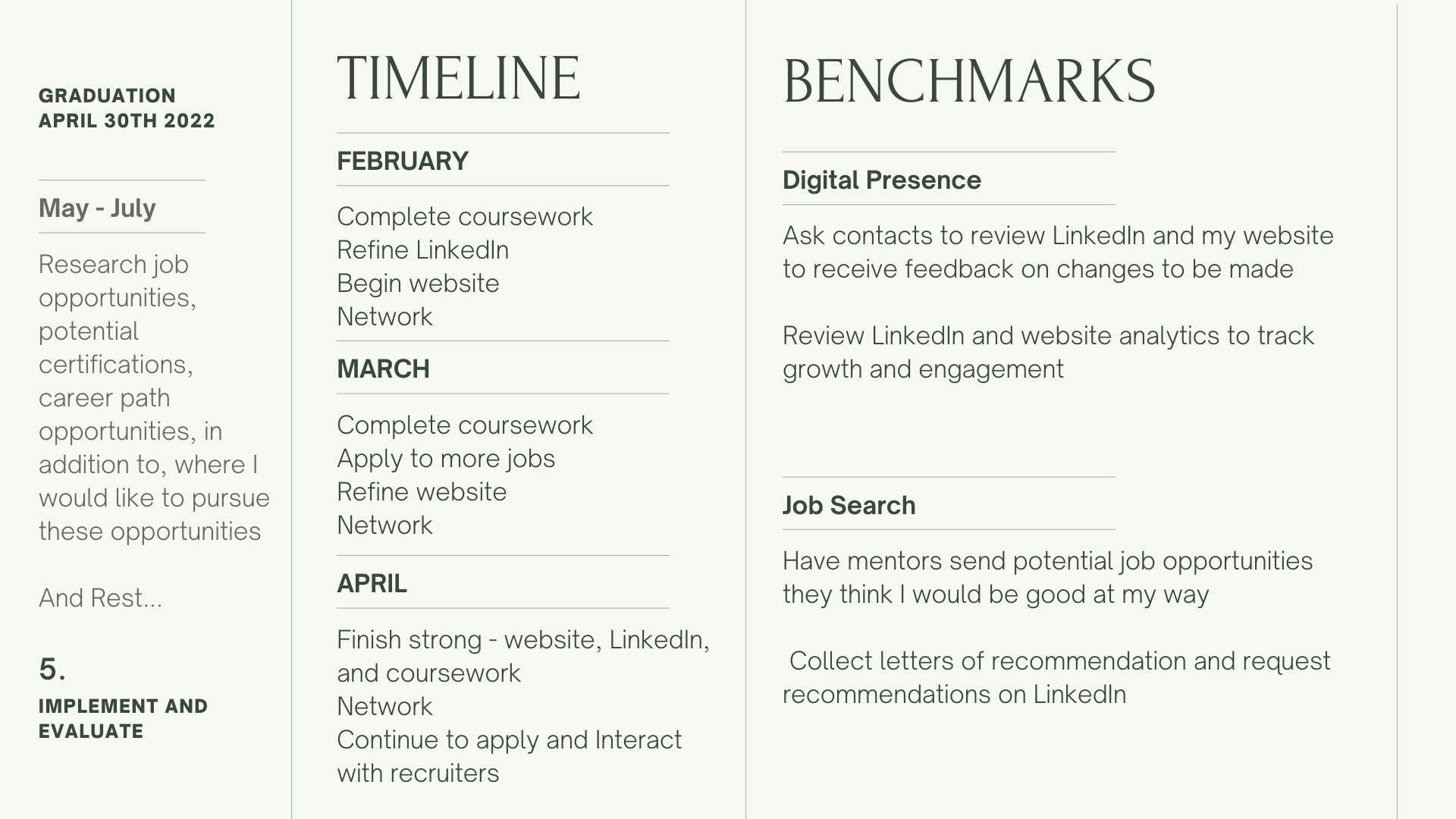 GRADUATION
APRIL 30TH 2022

May - July

Research job opportunities, potential certifications, career path opportunities, in addition to, where I would like to pursue these opportunities

And Rest...

5.
IMPLEMENT AND EVALUATE

TIMELINE

FEBRUARY

Complete coursework
Refine LinkedIn
Begin website
Network

MARCH

Complete coursework
Apply to more jobs
Refine website
Network

APRIL

Finish strong - website, LinkedIn, and coursework
Network
Continue to apply and Interact with recruiters

BENCHMARKS

Digital Presence

Ask contacts to review LinkedIn and my website to receive feedback on changes to be made

Review LinkedIn and website analytics to track growth and engagement

Job Search

Have mentors send potential job opportunities they think I would be good at my way

Collect letters of recommendation and request recommendations on LinkedIn